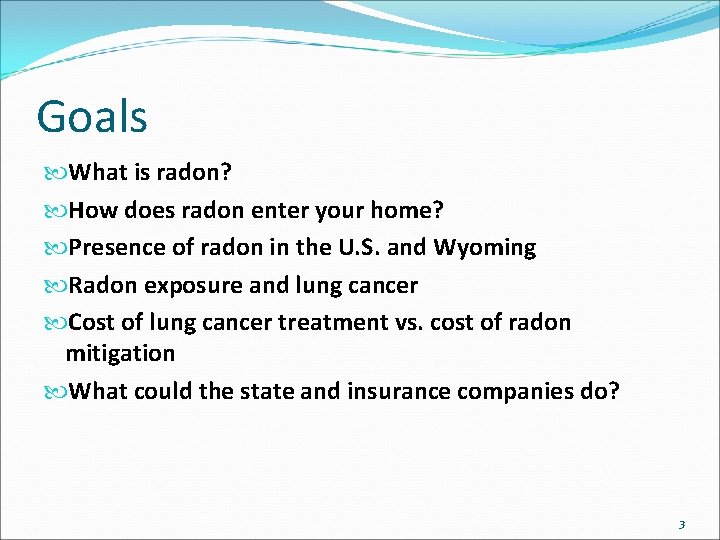 Goals

What is radon?

How does radon enter your home?

Presence of radon in the U.S. and Wyoming

Radon exposure and lung cancer

Cost of lung cancer treatment vs. cost of radon mitigation

What could the state and insurance companies do?

3